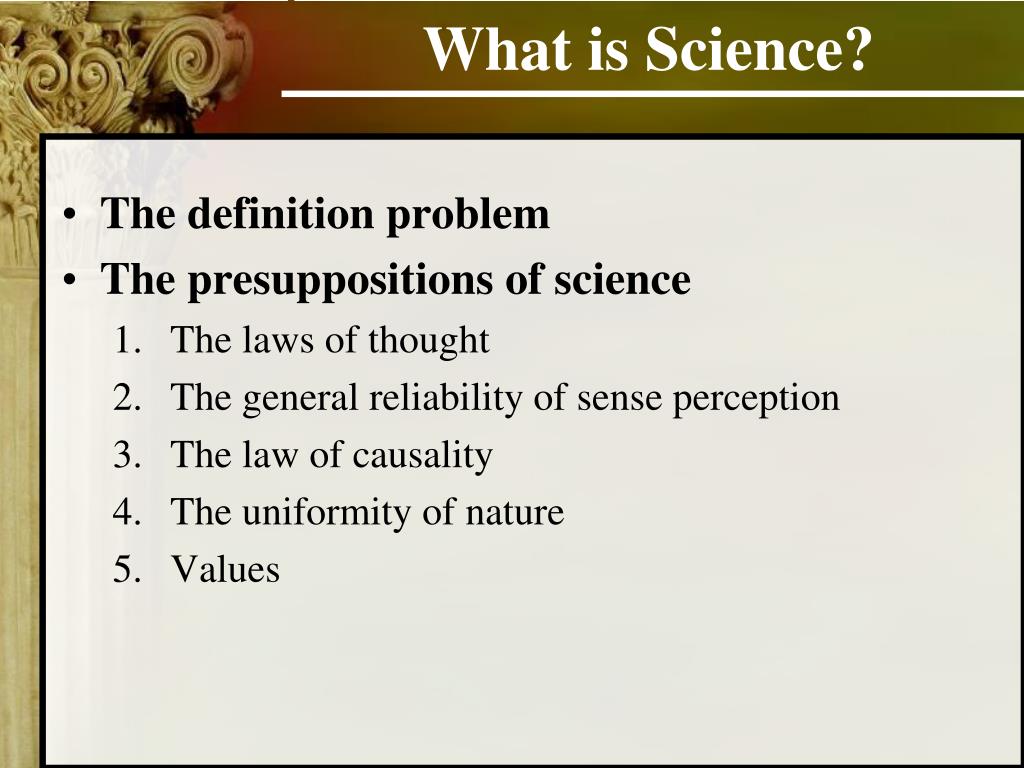 What is Science?

• The definition problem
• The presuppositions of science
1. The laws of thought
2. The general reliability of sense perception
3. The law of causality
4. The uniformity of nature
5. Values